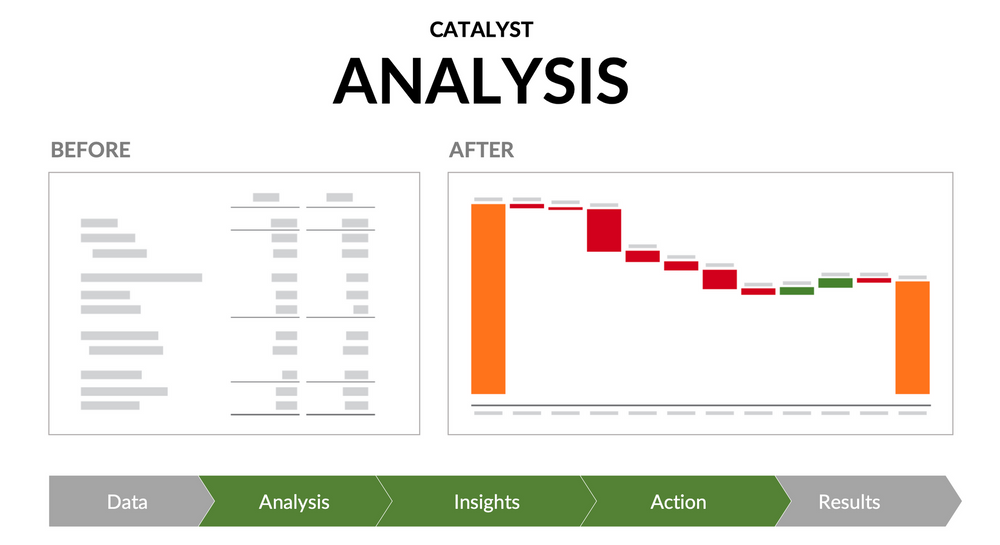 CATALYST
ANALYSIS

BEFORE

AFTER

Data
Analysis
Insights
Action
Results